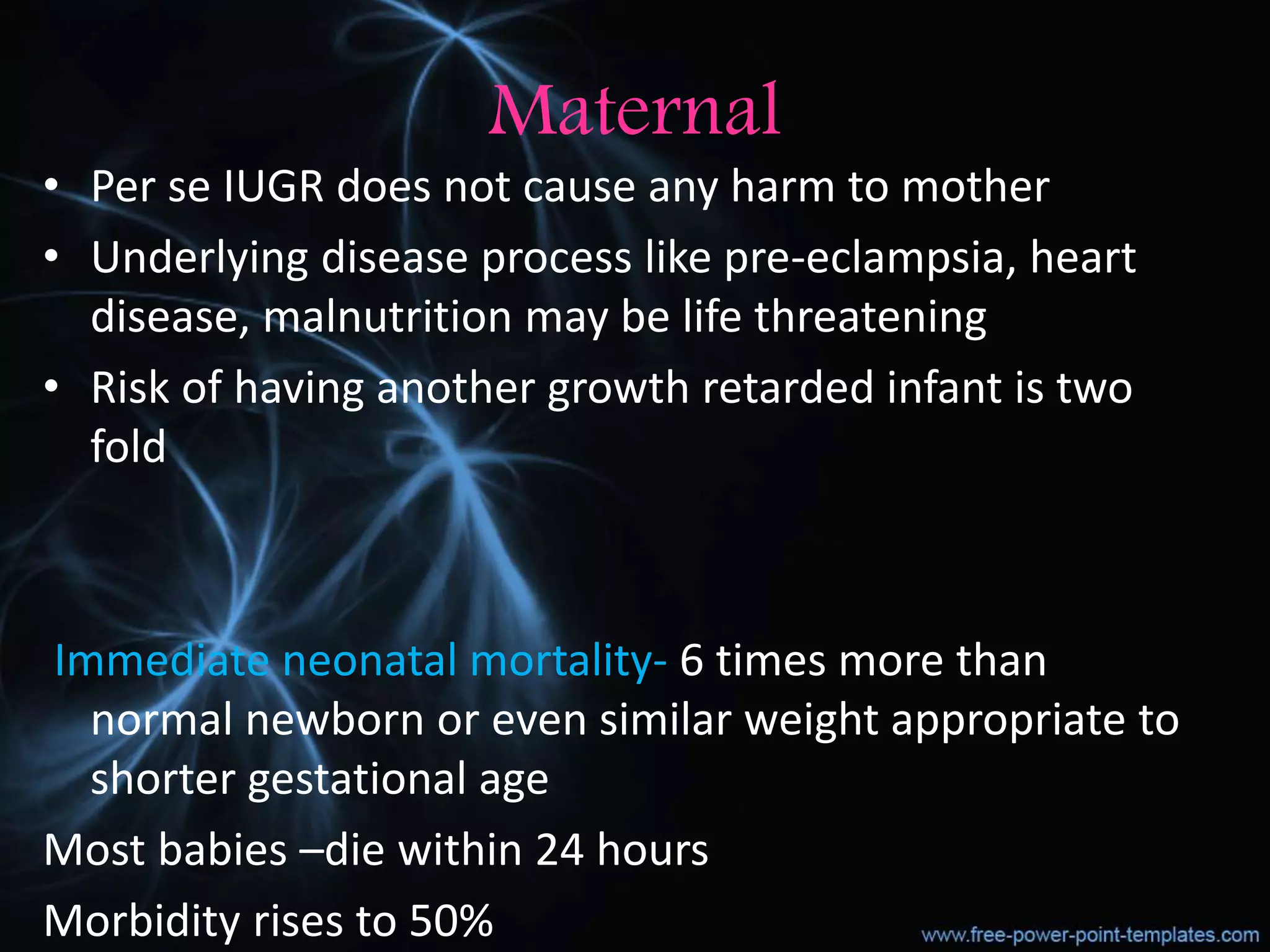 Maternal

• Per se IUGR does not cause any harm to mother
• Underlying disease process like pre-eclampsia, heart disease, malnutrition may be life threatening
• Risk of having another growth retarded infant is two fold

Immediate neonatal mortality- 6 times more than normal newborn or even similar weight appropriate to shorter gestational age

Most babies –die within 24 hours

Morbidity rises to 50%

www.free-power-point-templates.com